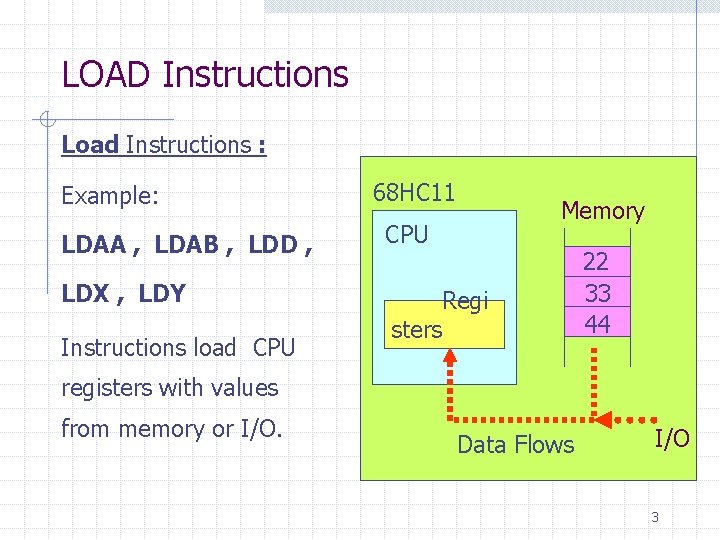 LOAD Instructions

Load Instructions :

Example:

LDAA , LDAB , LDD ,

LDX , LDY

Instructions load CPU registers with values from memory or I/O.

68HC11

CPU

Regi
sters

Memory

22

33

44

Data Flows

I/O

3